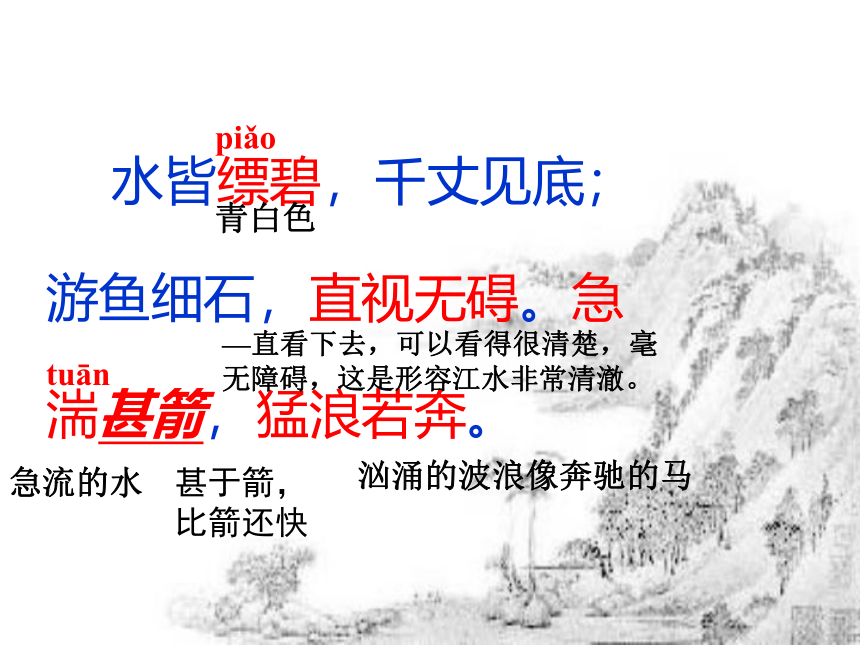 piǎo
水皆缥碧，千丈见底；
青白色

游鱼细石，直视无碍。急
—直看下去，可以看得很清楚，毫无障碍，这是形容江水非常清澈。

tuān
湍甚箭，猛浪若奔。

急流的水　甚于箭，比箭还快　汹涌的波浪像奔驰的马